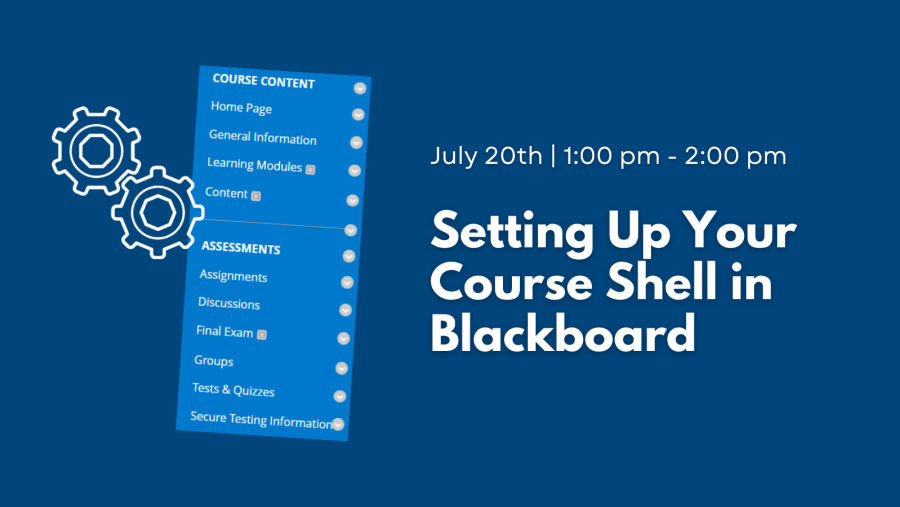 COURSE CONTENT
Home Page
General Information
Learning Modules
Content

ASSESSMENTS
Assignments
Discussions
Final Exam
Groups
Tests & Quizzes
Secure Testing Information

July 20th | 1:00 pm - 2:00 pm

Setting Up Your Course Shell in Blackboard